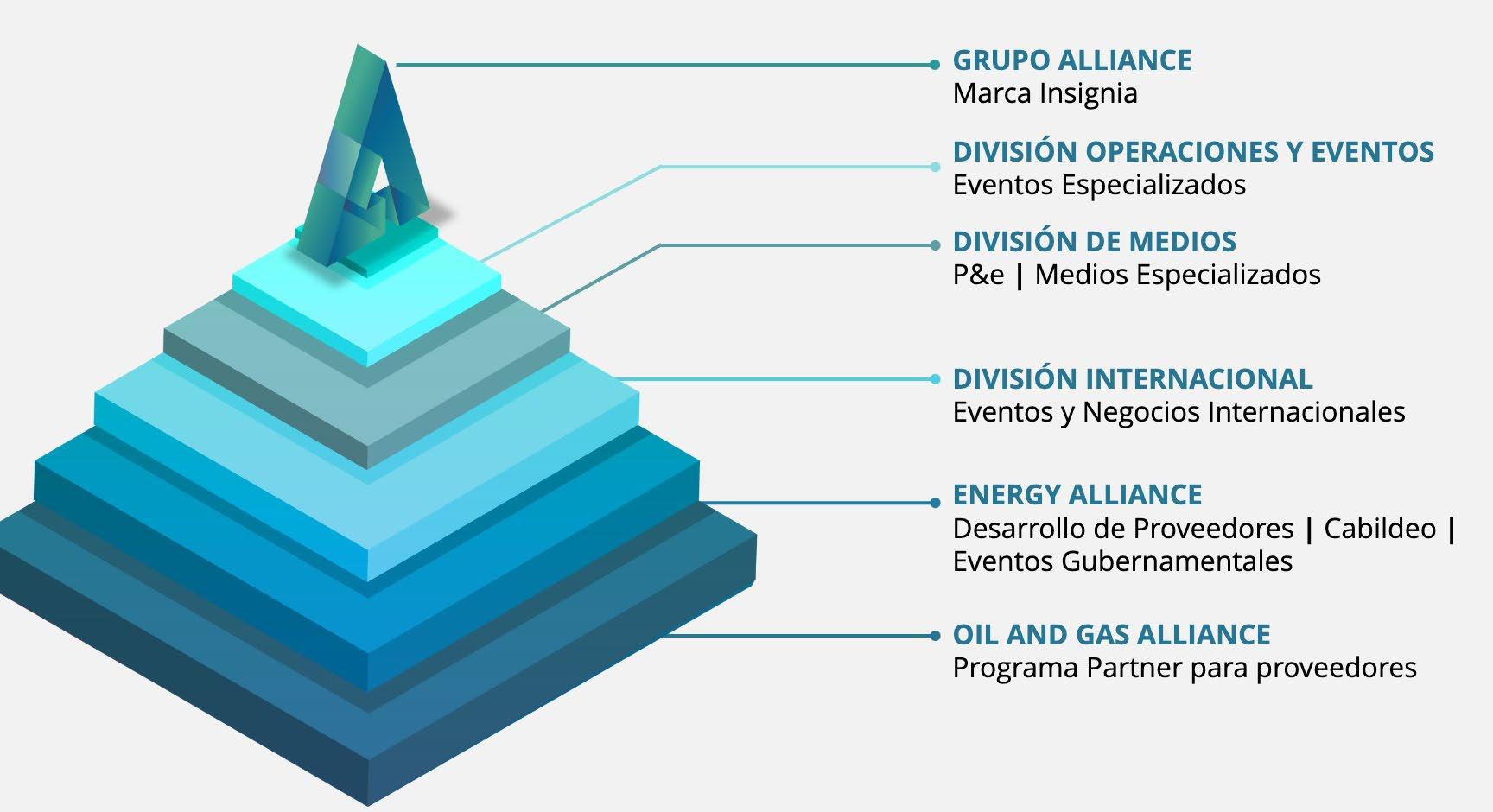 GRUPO ALLIANCE
Marca Insignia

DIVISIÓN OPERACIONES Y EVENTOS
Eventos Especializados

DIVISIÓN DE MEDIOS
P&e | Medios Especializados

DIVISIÓN INTERNACIONAL
Eventos y Negocios Internacionales

ENERGY ALLIANCE
Desarrollo de Proveedores | Cabildeo | Eventos Gubernamentales

OIL AND GAS ALLIANCE
Programa Partner para proveedores